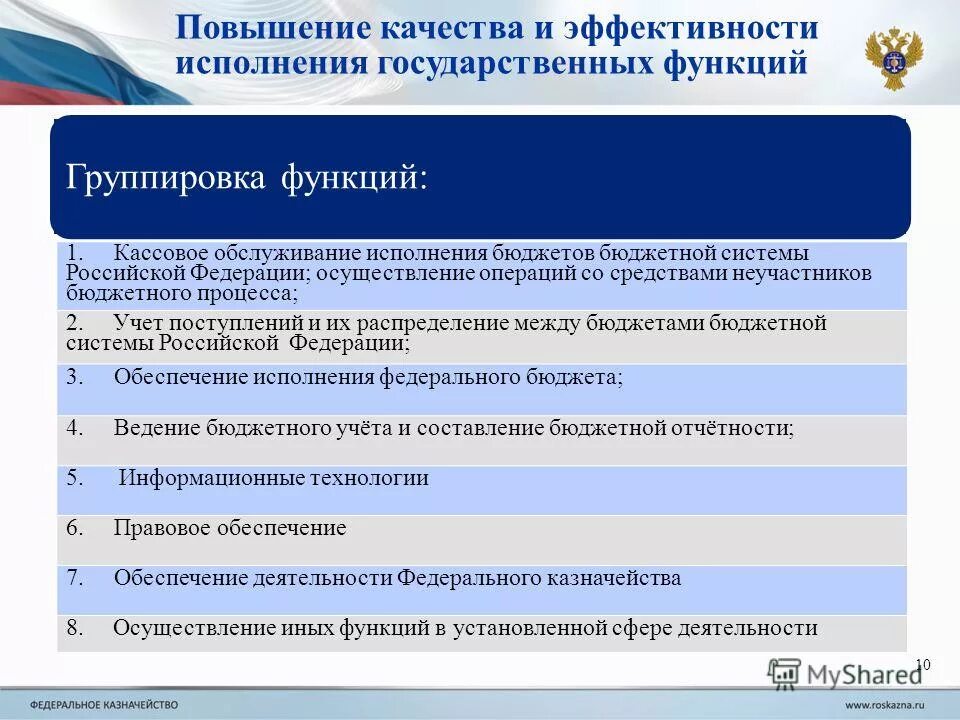 Повышение качества и эффективности исполнения государственных функций

Группировка функций:

1. Кассовое обслуживание исполнения бюджетов бюджетной системы Российской Федерации; осуществление операций со средствами неучастников бюджетного процесса;

2. Учет поступлений и их распределение между бюджетами бюджетной системы Российской Федерации;

3. Обеспечение исполнения федерального бюджета;

4. Ведение бюджетного учёта и составление бюджетной отчётности;

5. Информационные технологии

6. Правовое обеспечение

7. Обеспечение деятельности Федерального казначейства

8. Осуществление иных функций в установленной сфере деятельности

10

MyShared

ФЕДЕРАЛЬНОЕ КАЗНАЧЕЙСТВО

www.roskazna.ru